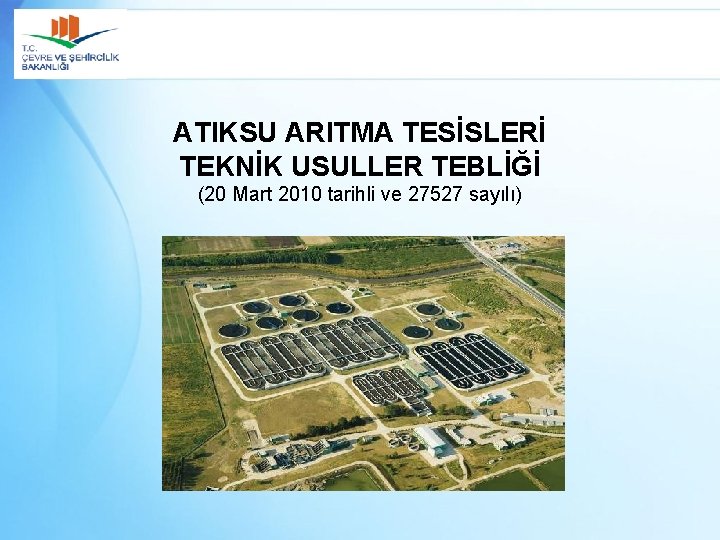 T.C.
ÇEVRE VE ŞEHİRCİLİK BAKANLIĞI

ATIKSU ARITMA TESİSLERİ TEKNİK USULLER TEBLİĞİ
(20 Mart 2010 tarihli ve 27527 sayılı)